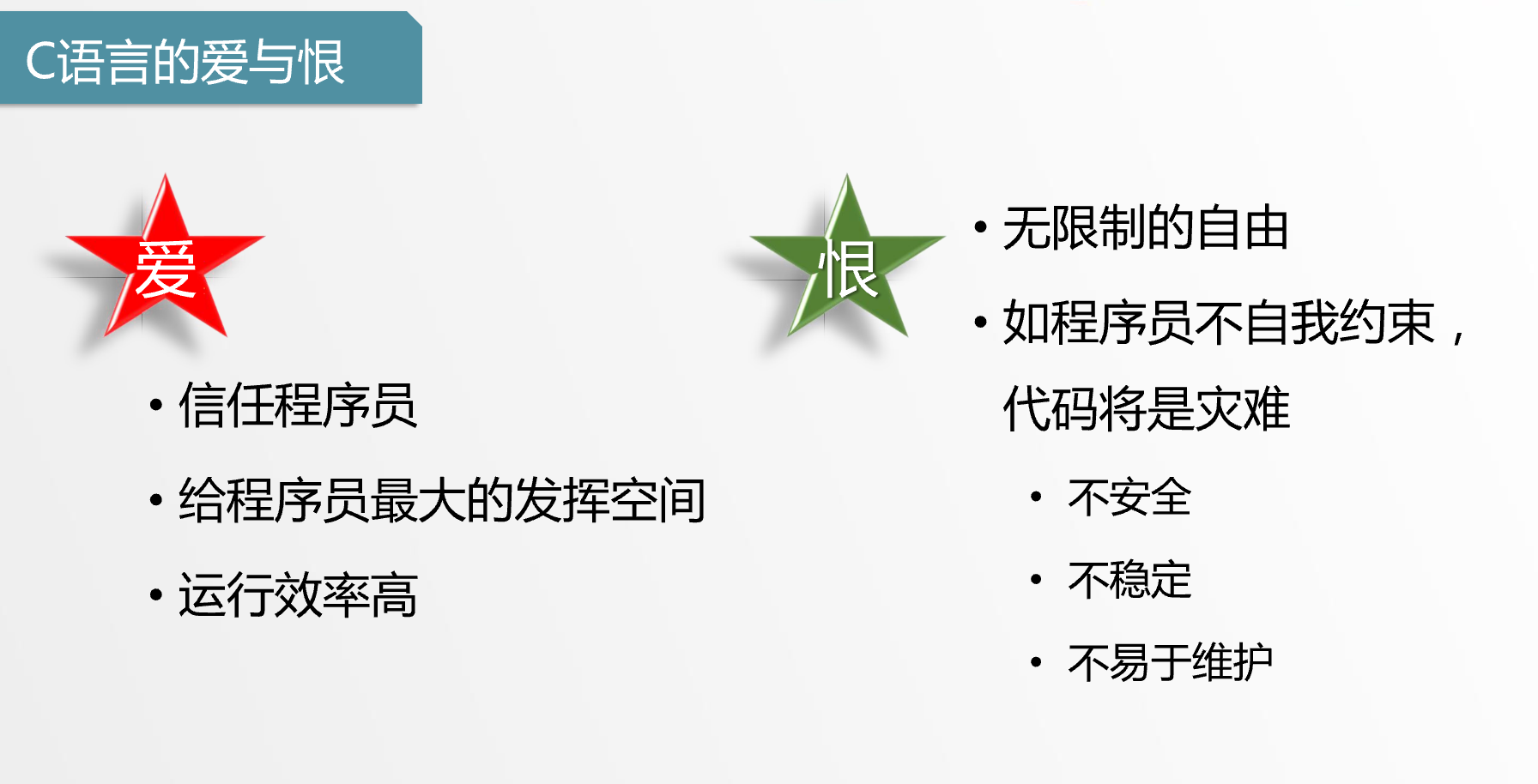 C语言的爱与恨

爱

• 信任程序员
• 给程序员最大的发挥空间
• 运行效率高

恨

• 无限制的自由
• 如程序员不自我约束，代码将是灾难
  • 不安全
  • 不稳定
  • 不易于维护